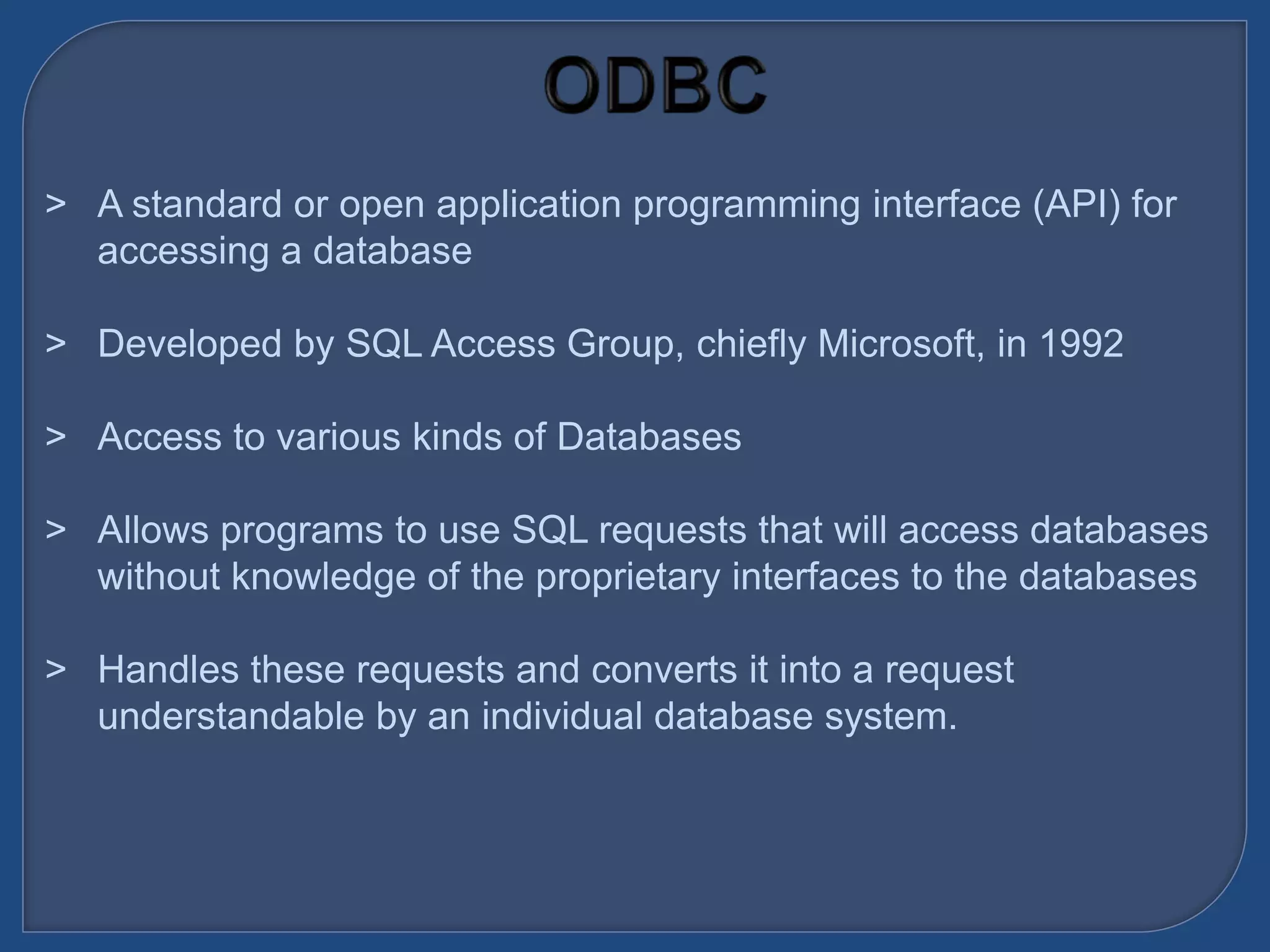 ODBC

> A standard or open application programming interface (API) for accessing a database

> Developed by SQL Access Group, chiefly Microsoft, in 1992

> Access to various kinds of Databases

> Allows programs to use SQL requests that will access databases without knowledge of the proprietary interfaces to the databases

> Handles these requests and converts it into a request understandable by an individual database system.